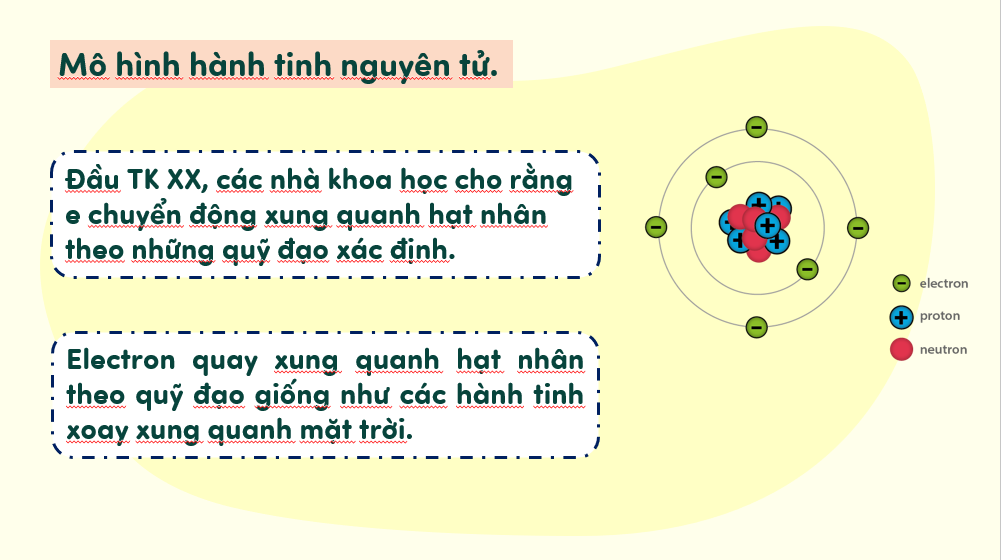 Mô hình hành tinh nguyên tử.

Đầu TK XX, các nhà khoa học cho rằng e chuyển động xung quanh hạt nhân theo những quỹ đạo xác định.

Electron quay xung quanh hạt nhân theo quỹ đạo giống như các hành tinh xoay xung quanh mặt trời.

electron
proton
neutron